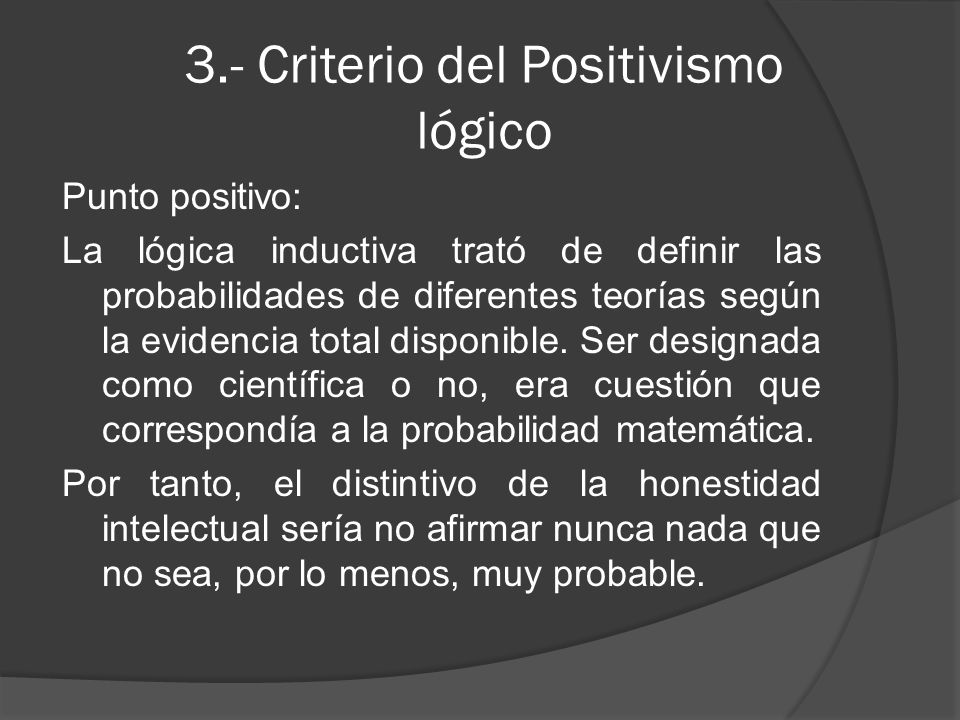 3.- Criterio del Positivismo lógico

Punto positivo:

La lógica inductiva trató de definir las probabilidades de diferentes teorías según la evidencia total disponible. Ser designada como científica o no, era cuestión que correspondía a la probabilidad matemática.

Por tanto, el distintivo de la honestidad intelectual sería no afirmar nunca nada que no sea, por lo menos, muy probable.